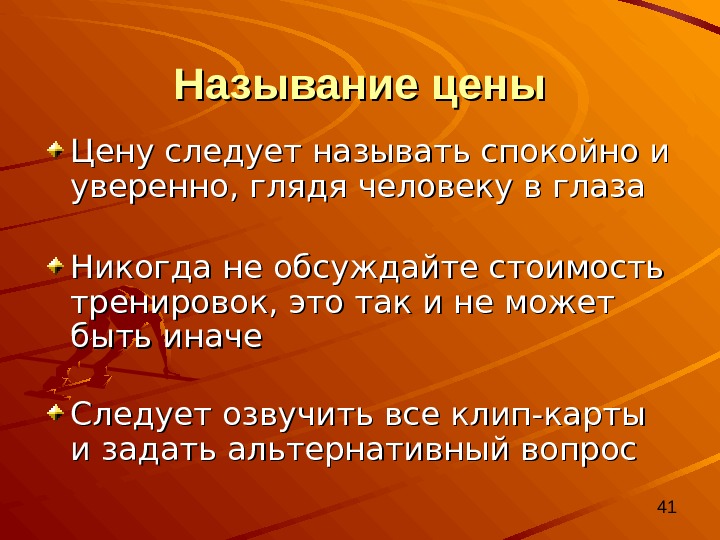 Называние цены

Цену следует называть спокойно и уверенно, глядя человеку в глаза

Никогда не обсуждайте стоимость тренировок, это так и не может быть иначе

Следует озвучить все клип-карты и задать альтернативный вопрос

41